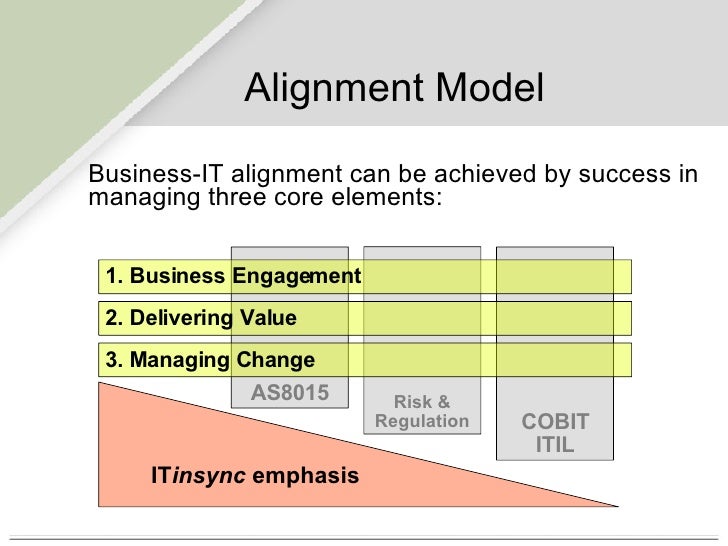 Alignment Model

Business-IT alignment can be achieved by success in managing three core elements:

1. Business Engagement
2. Delivering Value
3. Managing Change

AS8015

Risk & Regulation

COBIT ITIL

ITinsync emphasis